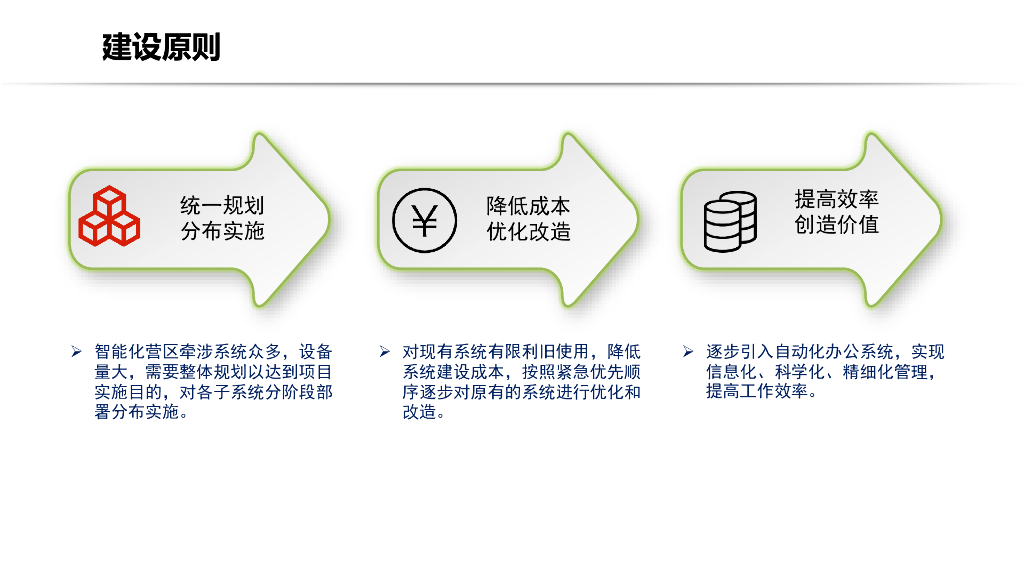 建设原则

统一规划
分布实施

¥

降低成本
优化改造

提高效率
创造价值

➢ 智能化营区牵涉系统众多，设备量大，需要整体规划以达到项目实施目的，对各子系统分阶段部署分布实施。

➢ 对现有系统有限利旧使用，降低系统建设成本，按照紧急优先顺序逐步对原有的系统进行优化和改造。

➢ 逐步引入自动化办公系统，实现信息化、科学化、精细化管理，提高工作效率。